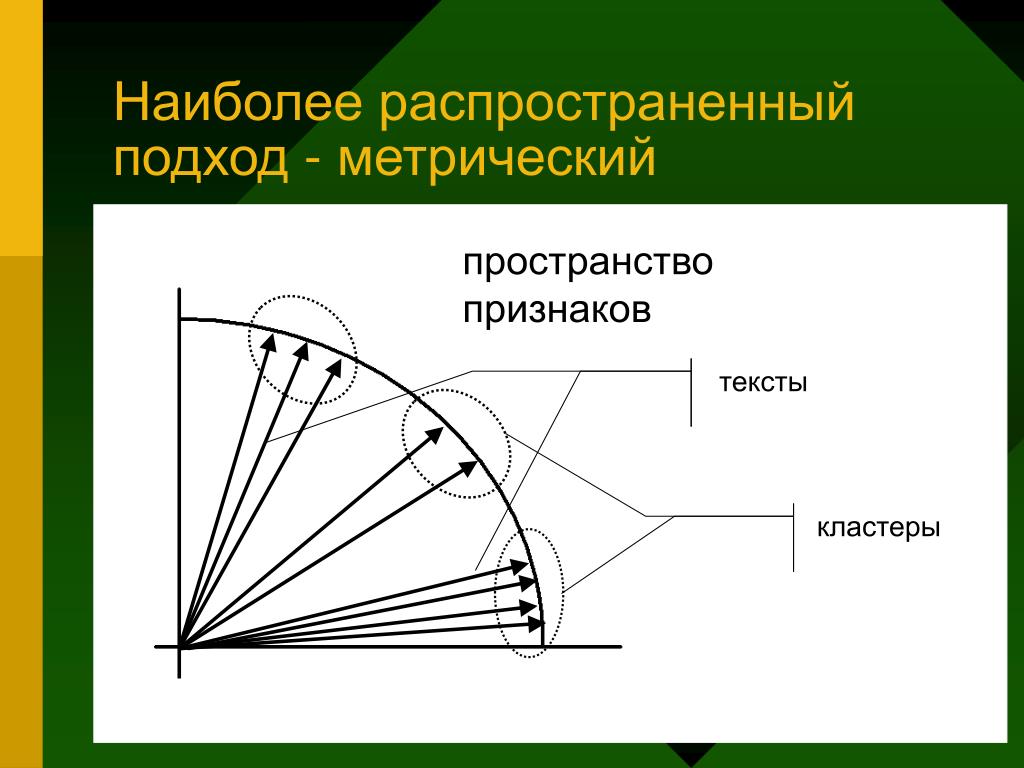 Наиболее распространенный подход - метрический

пространство признаков

тексты

кластеры